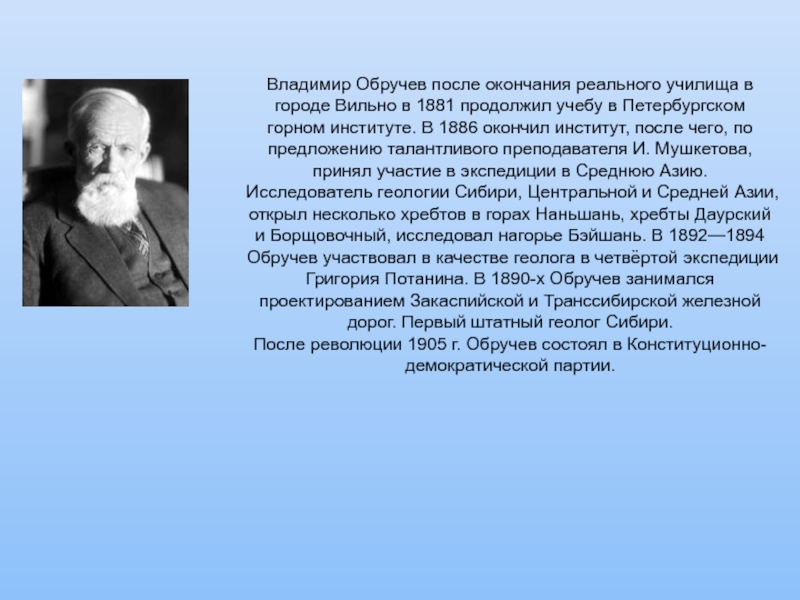 Владимир Обручев после окончания реального училища в городе Вильно в 1881 продолжил учебу в Петербургском горном институте. В 1886 окончил институт, после чего, по предложению талантливого преподавателя И. Мушкетова, принял участие в экспедиции в Среднюю Азию.
Исследователь геологии Сибири, Центральной и Средней Азии, открыл несколько хребтов в горах Наньшань, хребты Даурский и Борщовочный, исследовал нагорье Бэйшань. В 1892—1894 Обручев участвовал в качестве геолога в четвёртой экспедиции Григория Потанина. В 1890-х Обручев занимался проектированием Закаспийской и Транссибирской железной дорог. Первый штатный геолог Сибири.
После революции 1905 г. Обручев состоял в Конституционно-демократической партии.